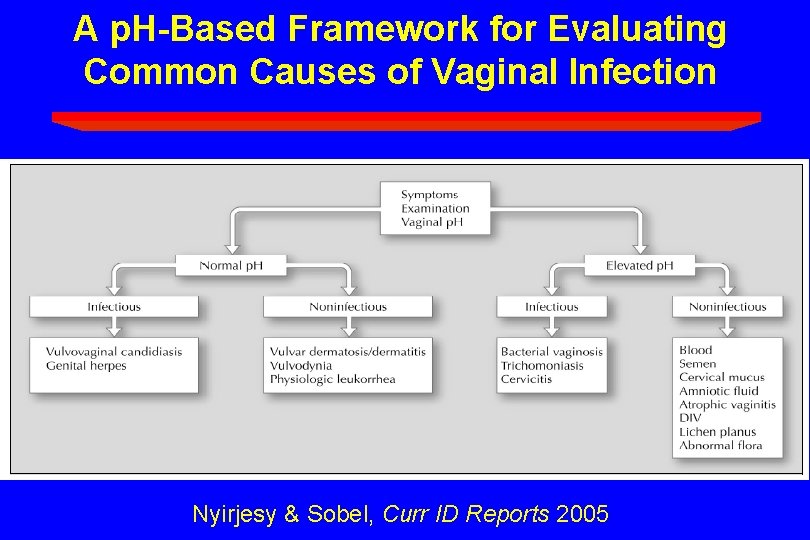 A pH-Based Framework for Evaluating Common Causes of Vaginal Infection

Symptoms
Examination
Vaginal pH

Normal pH

Infectious

Vulvovaginal candidiasis
Genital herpes

Noninfectious

Vulvar dermatosis/dermatitis
Vulvodynia
Physiologic leukorrhea

Elevated pH

Infectious

Bacterial vaginosis
Trichomoniasis
Cervicitis

Noninfectious

Blood
Semen
Cervical mucus
Amniotic fluid
Atrophic vaginitis
DIV
Lichen planus
Abnormal flora

Nyirjesy & Sobel, Curr ID Reports 2005